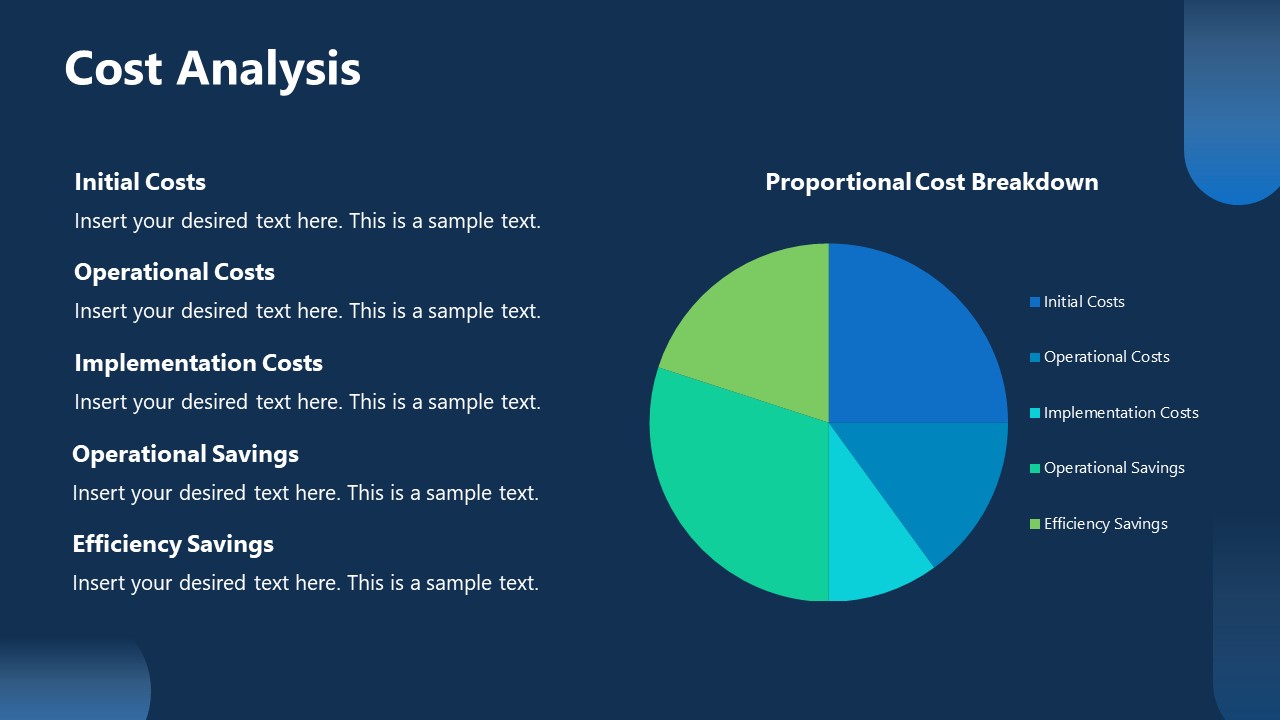 Cost Analysis

Initial Costs
Insert your desired text here. This is a sample text.

Operational Costs
Insert your desired text here. This is a sample text.

Implementation Costs
Insert your desired text here. This is a sample text.

Operational Savings
Insert your desired text here. This is a sample text.

Efficiency Savings
Insert your desired text here. This is a sample text.

Proportional Cost Breakdown

Initial Costs
Operational Costs
Implementation Costs
Operational Savings
Efficiency Savings